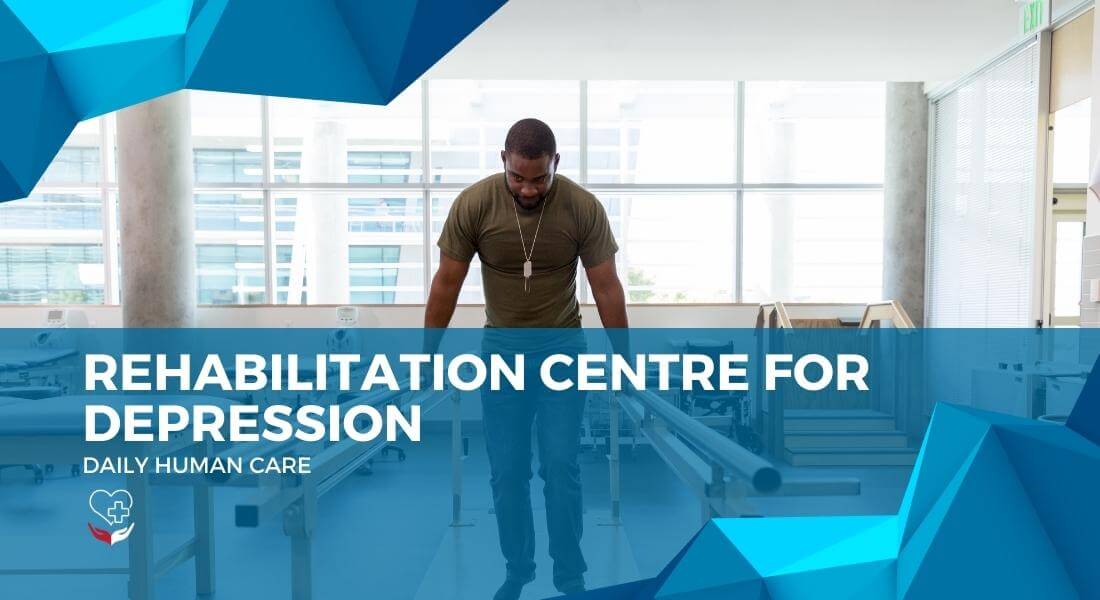 REHABILITATION CENTRE FOR DEPRESSION
DAILY HUMAN CARE